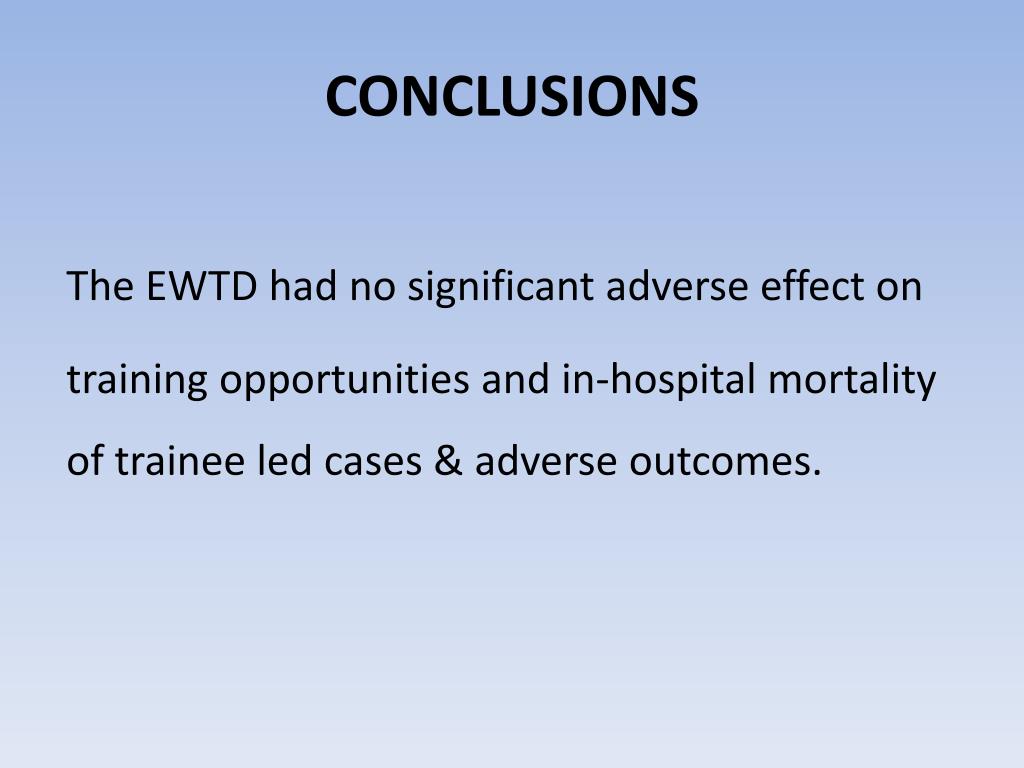 CONCLUSIONS

The EWTD had no significant adverse effect on training opportunities and in-hospital mortality of trainee led cases & adverse outcomes.